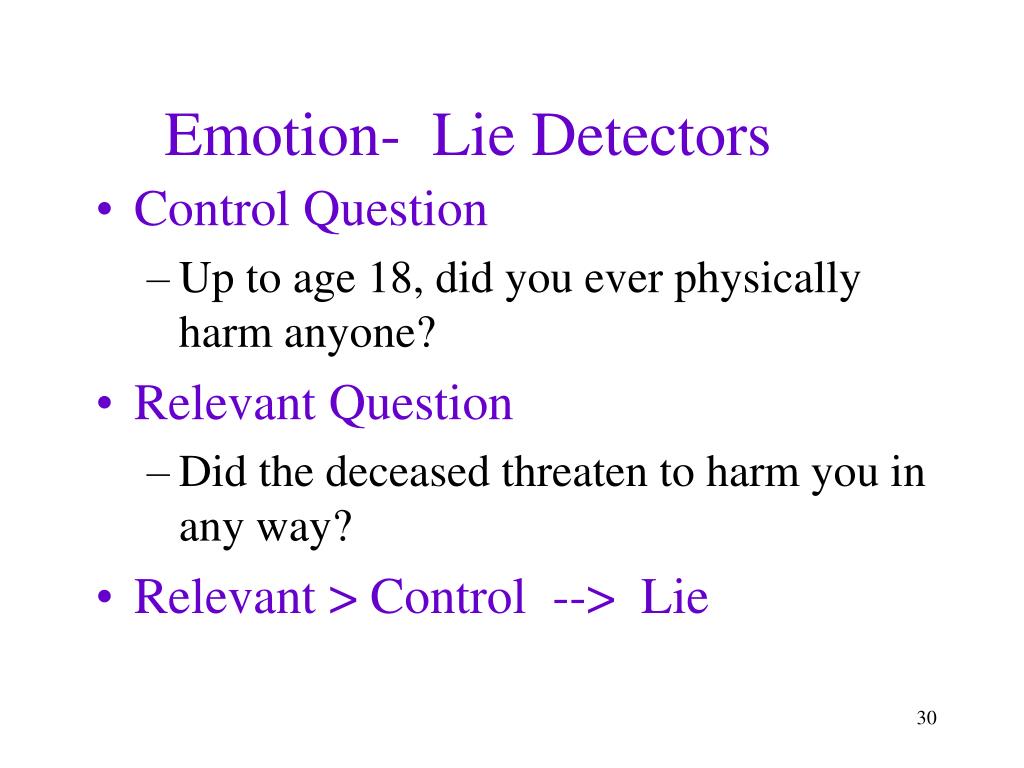 Emotion- Lie Detectors

• Control Question
– Up to age 18, did you ever physically harm anyone?
• Relevant Question
– Did the deceased threaten to harm you in any way?
• Relevant > Control --> Lie

30